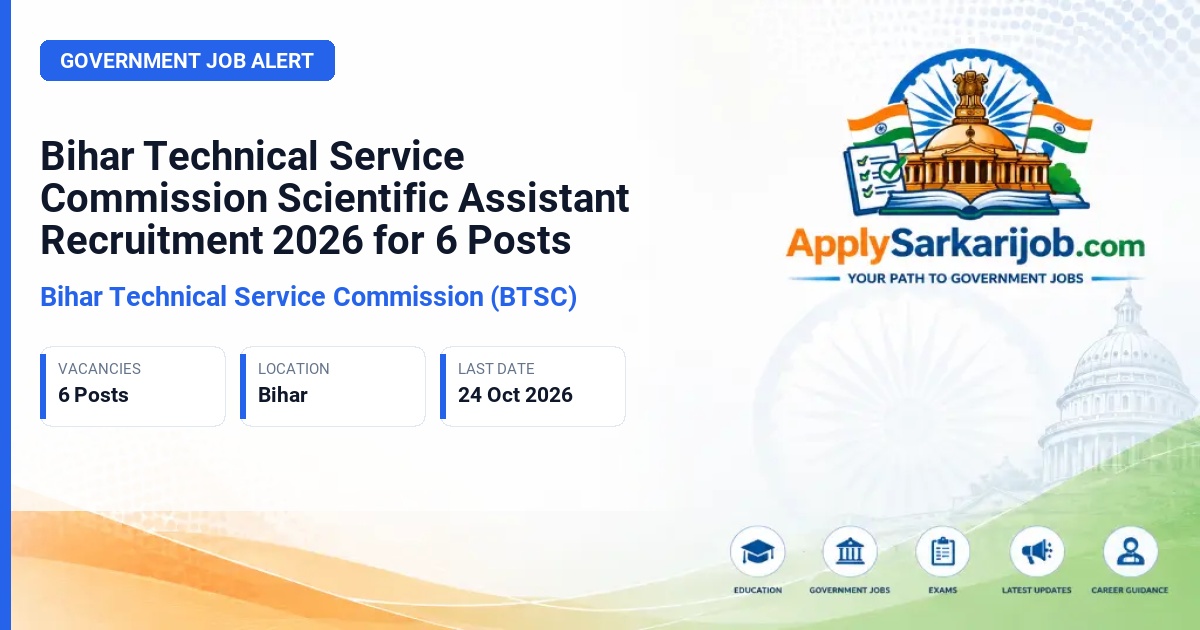 GOVERNMENT JOB ALERT

Bihar Technical Service Commission Scientific Assistant Recruitment 2026 for 6 Posts

Bihar Technical Service Commission (BTSC)

VACANCIES
6 Posts

LOCATION
Bihar

LAST DATE
24 Oct 2026

ApplySarkarijob.com
YOUR PATH TO GOVERNMENT JOBS

EDUCATION
GOVERNMENT JOBS
EXAMS
LATEST UPDATES
CAREER GUIDANCE